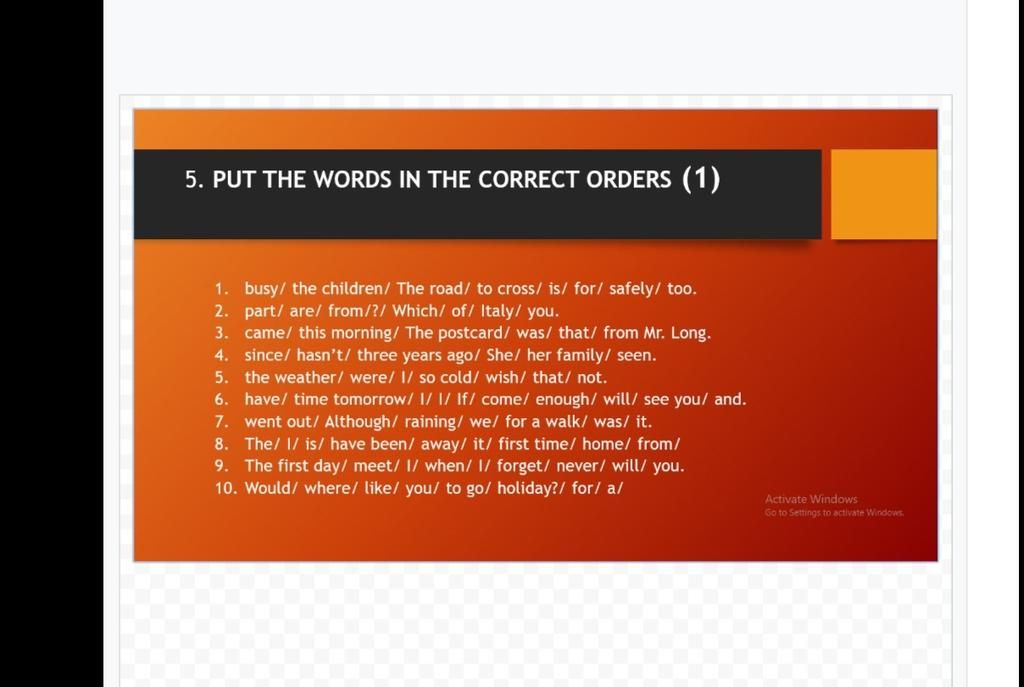 5. PUT THE WORDS IN THE CORRECT ORDERS (1)

1. busy/ the children/ The road/ to cross/ is/ for/ safely/ too.
2. part/ are/ from/?/ Which/ of/ Italy/ you.
3. came/ this morning/ The postcard/ was/ that/ from Mr. Long.
4. since/ hasn't/ three years ago/ She/ her family/ seen.
5. the weather/ were/ I/ so cold/ wish/ that/ not.
6. have/ time tomorrow/ I/ I/ If/ come/ enough/ will/ see you/ and.
7. went out/ Although/ raining/ we/ for a walk/ was/ it.
8. The/ I/ is/ have been/ away/ it/ first time/ home/ from/
9. The first day/ meet/ I/ when/ I/ forget/ never/ will/ you.
10. Would/ where/ like/ you/ to go/ holiday?/ for/ a/

Activate Windows
Go to Settings to activate Windows.